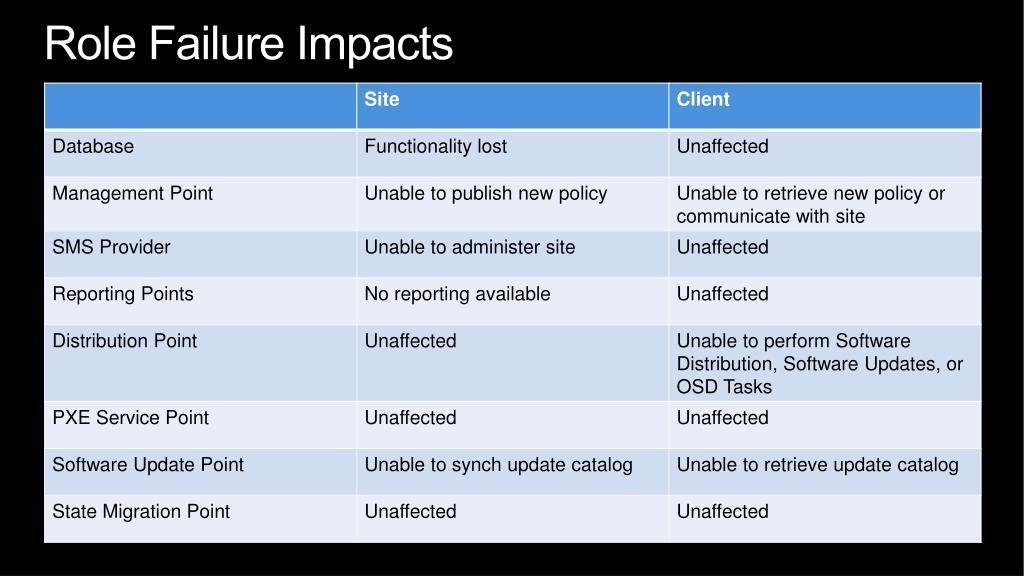 Role Failure Impacts

| | Site | Client |
|---|---|---|
| Database | Functionality lost | Unaffected |
| Management Point | Unable to publish new policy | Unable to retrieve new policy or communicate with site |
| SMS Provider | Unable to administer site | Unaffected |
| Reporting Points | No reporting available | Unaffected |
| Distribution Point | Unaffected | Unable to perform Software Distribution, Software Updates, or OSD Tasks |
| PXE Service Point | Unaffected | Unaffected |
| Software Update Point | Unable to synch update catalog | Unable to retrieve update catalog |
| State Migration Point | Unaffected | Unaffected |